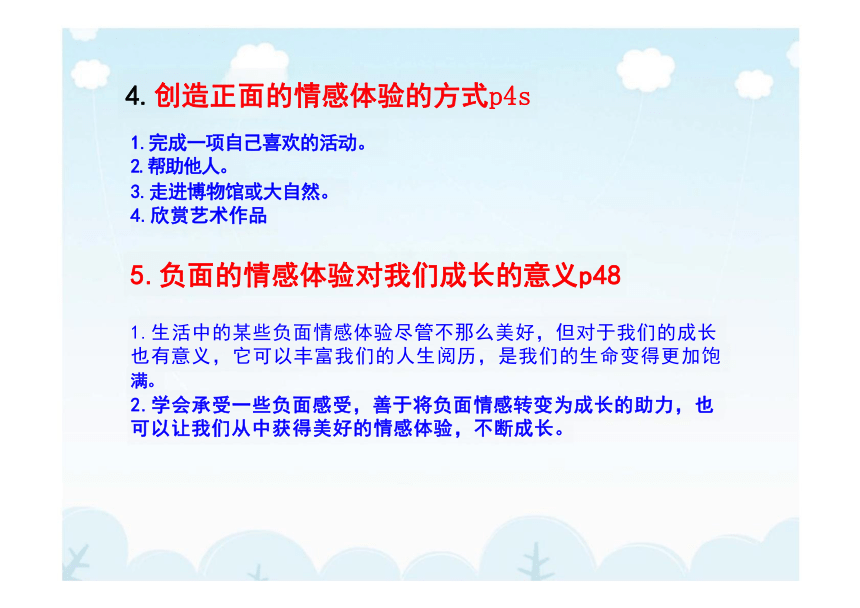 4. 创造正面的情感体验的方式p4s

1. 完成一项自己喜欢的活动。
2. 帮助他人。
3. 走进博物馆或大自然。
4. 欣赏艺术作品

5. 负面的情感体验对我们成长的意义p48

1. 生活中的某些负面情感体验尽管不那么美好，但对于我们的成长也有意义，它可以丰富我们的人生阅历，是我们的生命变得更加饱满。
2. 学会承受一些负面感受，善于将负面情感转变为成长的助力，也可以让我们从中获得美好的情感体验，不断成长。